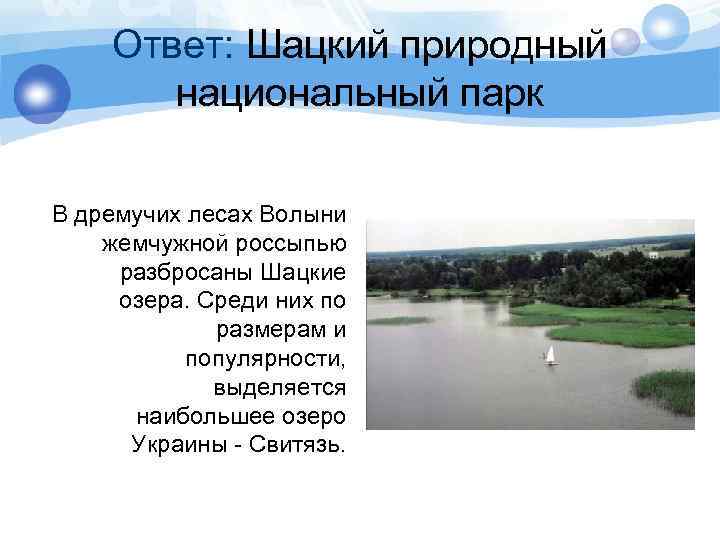 Ответ: Шацкий природный национальный парк

В дремучих лесах Волыни жемчужной россыпью разбросаны Шацкие озера. Среди них по размерам и популярности, выделяется наибольшее озеро Украины - Свитязь.